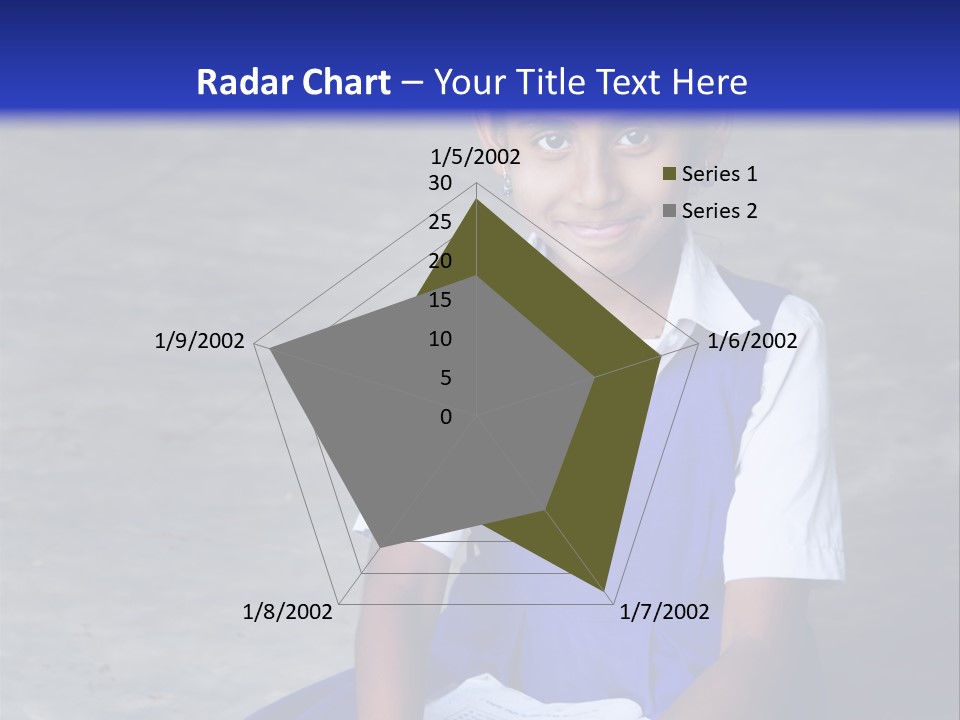 Radar Chart – Your Title Text Here

1/5/2002
30
25
20
15
10
5
0
1/6/2002
1/7/2002
1/8/2002
1/9/2002

Series 1
Series 2